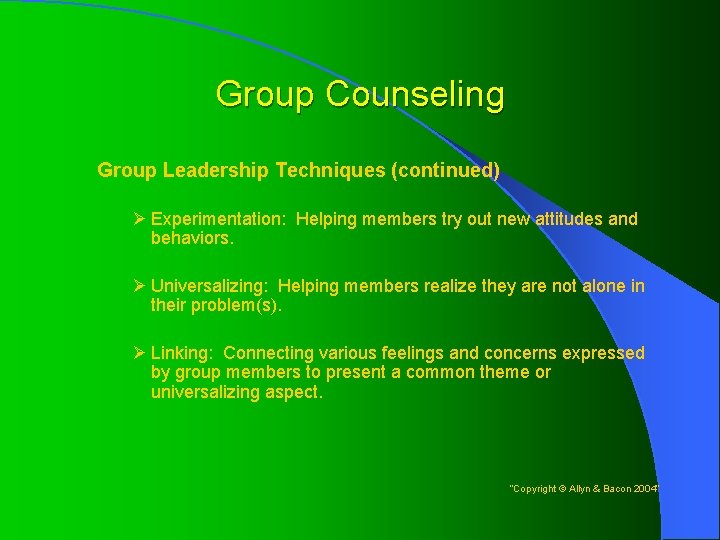 Group Counseling

Group Leadership Techniques (continued)

➢ Experimentation: Helping members try out new attitudes and behaviors.

➢ Universalizing: Helping members realize they are not alone in their problem(s).

➢ Linking: Connecting various feelings and concerns expressed by group members to present a common theme or universalizing aspect.

"Copyright © Allyn & Bacon 2004"